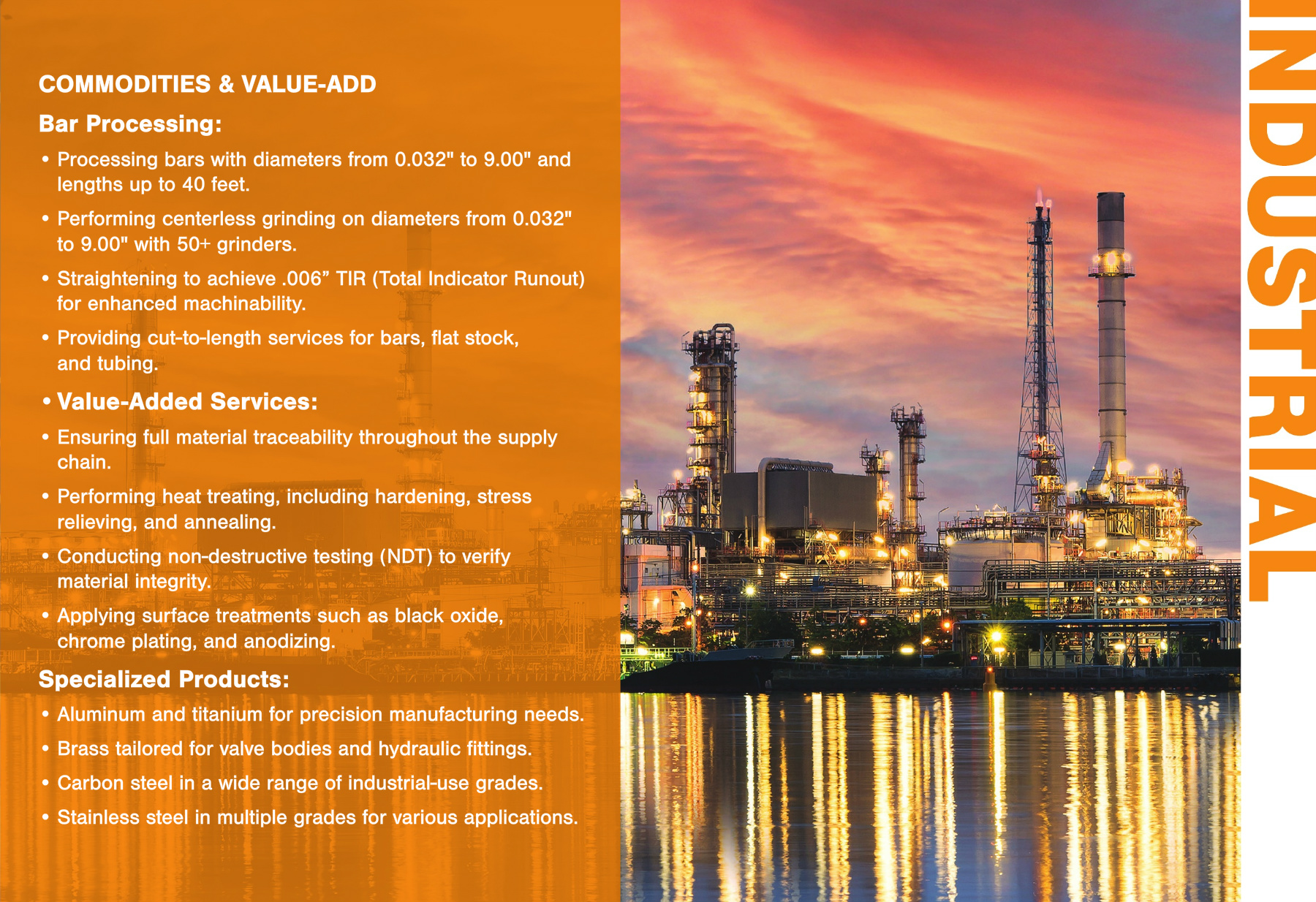 COMMODITIES & VALUE-ADD

Bar Processing:

• Processing bars with diameters from 0.032" to 9.00" and lengths up to 40 feet.

• Performing centerless grinding on diameters from 0.032" to 9.00" with 50+ grinders.

• Straightening to achieve .006” TIR (Total Indicator Runout) for enhanced machinability.

• Providing cut-to-length services for bars, flat stock, and tubing.

• Value-Added Services:

• Ensuring full material traceability throughout the supply chain.

• Performing heat treating, including hardening, stress relieving, and annealing.

• Conducting non-destructive testing (NDT) to verify material integrity.

• Applying surface treatments such as black oxide, chrome plating, and anodizing.

Specialized Products:

• Aluminum and titanium for precision manufacturing needs.

• Brass tailored for valve bodies and hydraulic fittings.

• Carbon steel in a wide range of industrial-use grades.

• Stainless steel in multiple grades for various applications.

INDUSTRIAL